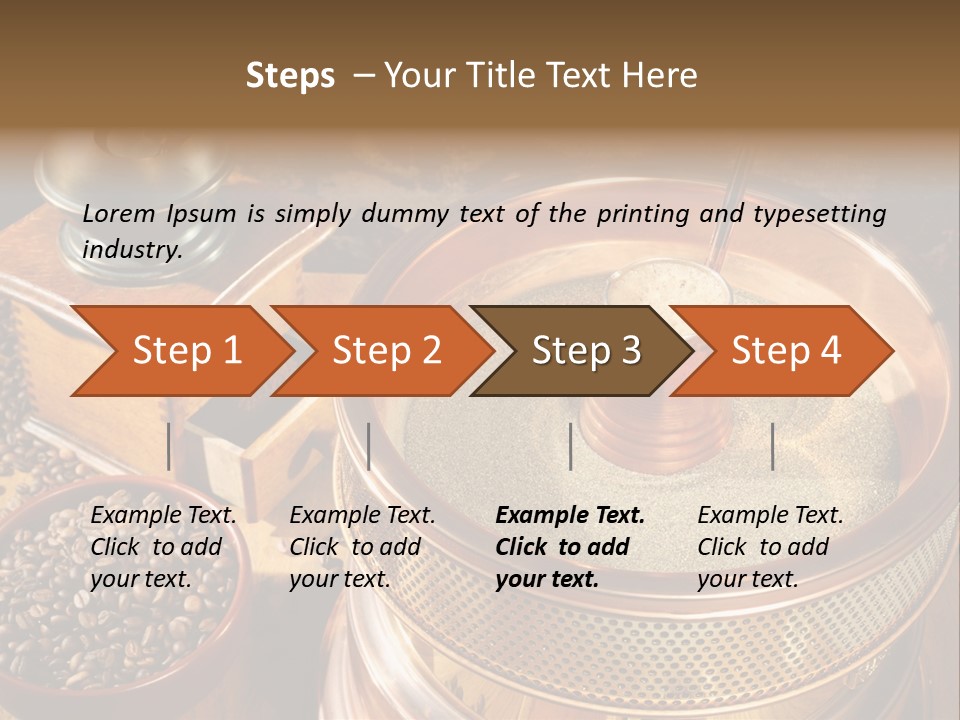 Steps – Your Title Text Here

Lorem Ipsum is simply dummy text of the printing and typesetting industry.

Step 1

Step 2

Step 3

Step 4

Example Text. Click to add your text.

Example Text. Click to add your text.

Example Text. Click to add your text.

Example Text. Click to add your text.